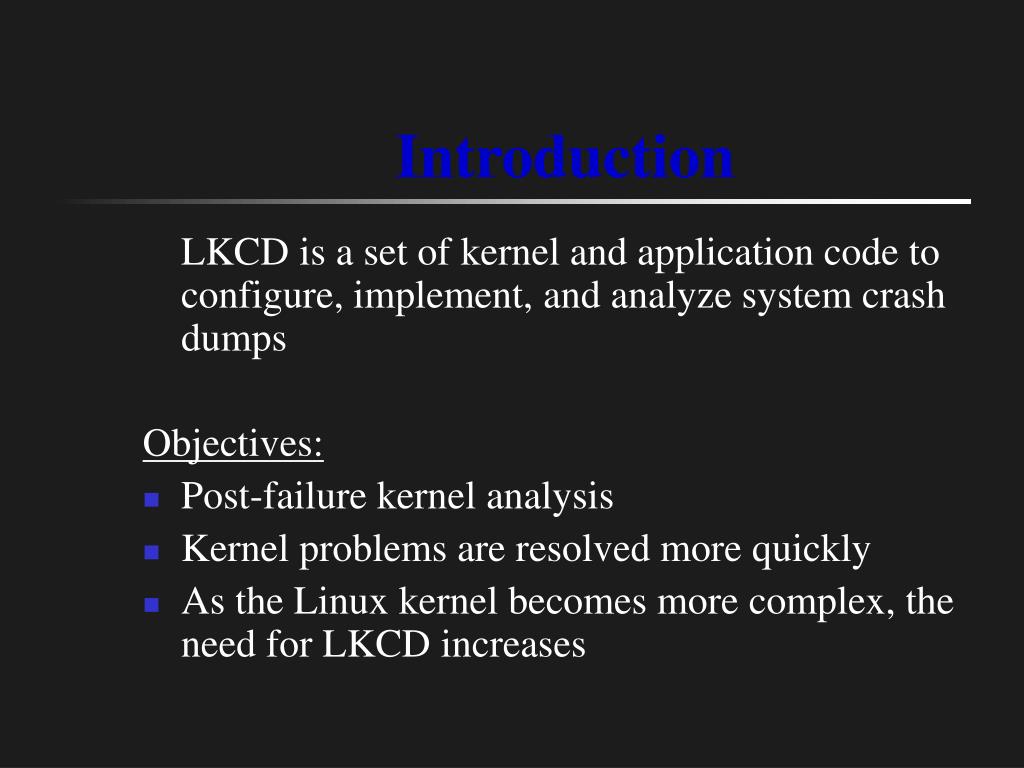 Introduction

LKCD is a set of kernel and application code to configure, implement, and analyze system crash dumps

Objectives:
- Post-failure kernel analysis
- Kernel problems are resolved more quickly
- As the Linux kernel becomes more complex, the need for LKCD increases